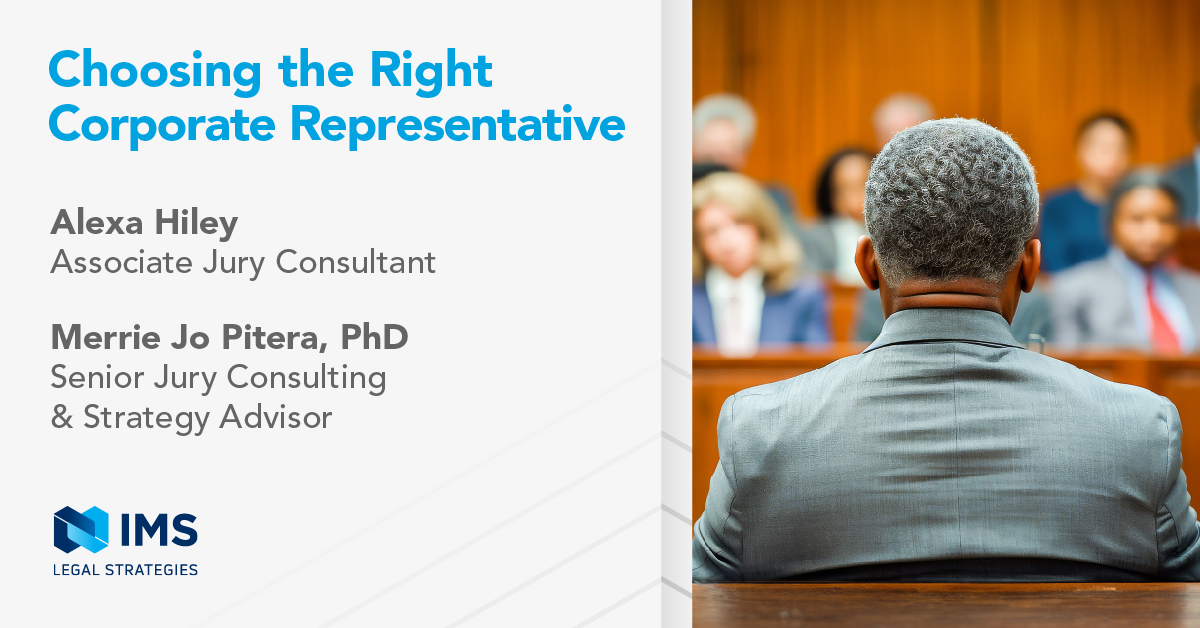 Choosing the Right Corporate Representative

Alexa Hiley
Associate Jury Consultant

Merrie Jo Pitera, PhD
Senior Jury Consulting & Strategy Advisor

IMS
LEGAL STRATEGIES